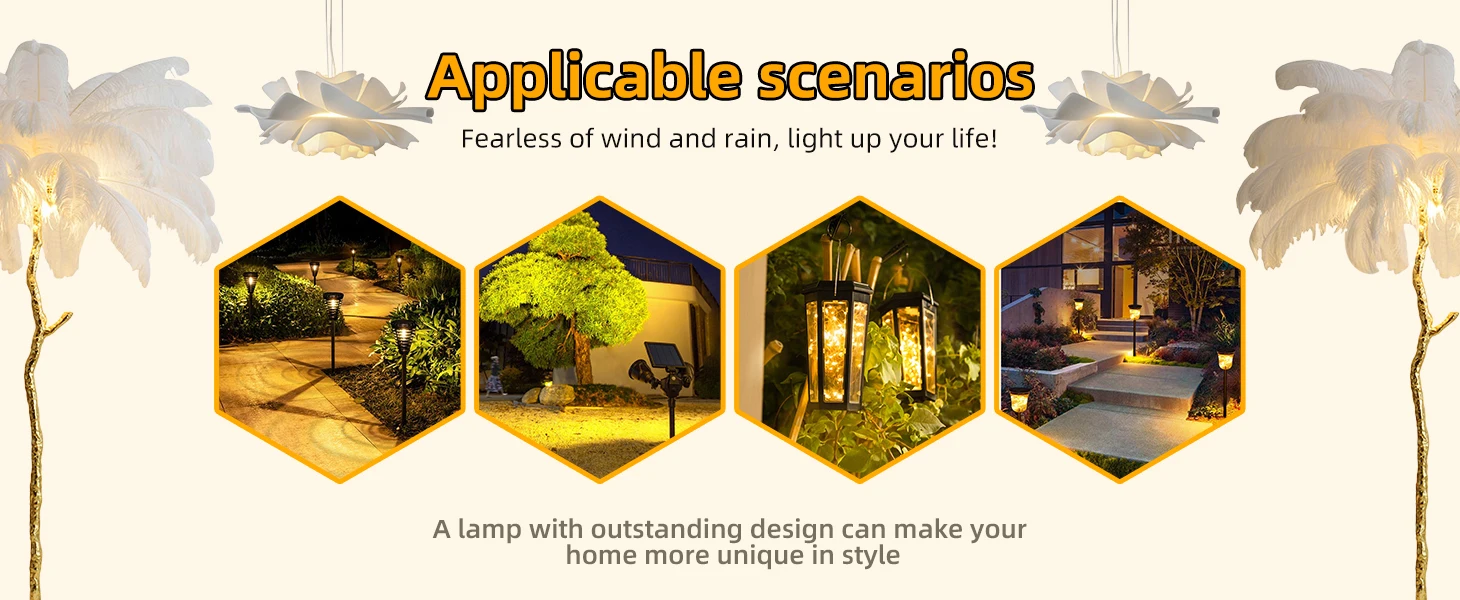 Applicable scenarios

Fearless of wind and rain, light up your life!

A lamp with outstanding design can make your home more unique in style